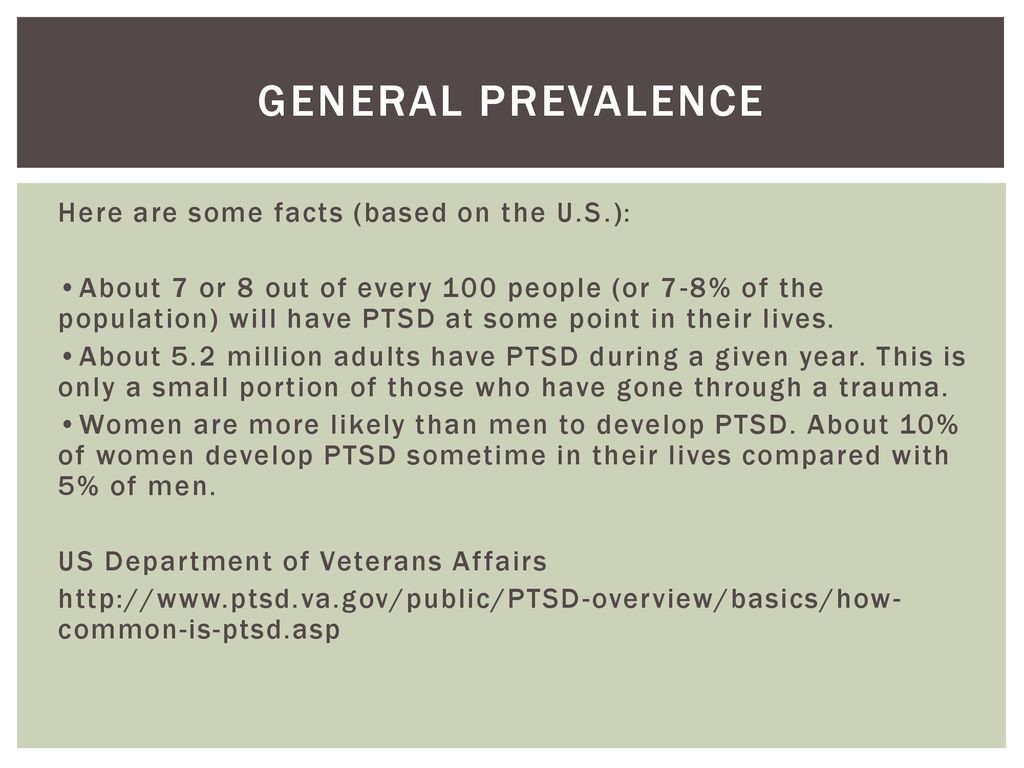 GENERAL PREVALENCE

Here are some facts (based on the U.S.):

•About 7 or 8 out of every 100 people (or 7-8% of the population) will have PTSD at some point in their lives.

•About 5.2 million adults have PTSD during a given year. This is only a small portion of those who have gone through a trauma.

•Women are more likely than men to develop PTSD. About 10% of women develop PTSD sometime in their lives compared with 5% of men.

US Department of Veterans Affairs

http://www.ptsd.va.gov/public/PTSD-overview/basics/how-common-is-ptsd.asp